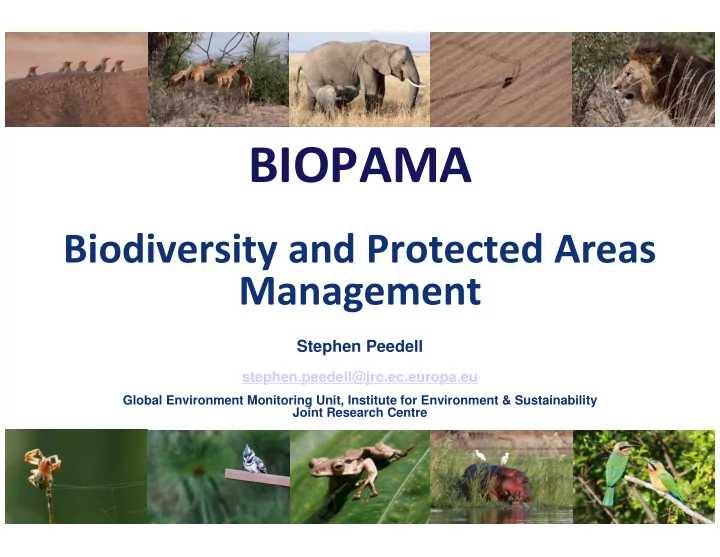 BIOPAMA

Biodiversity and Protected Areas Management

Stephen Peedell

stephen.peedell@jrc.ec.europa.eu

Global Environment Monitoring Unit, Institute for Environment & Sustainability
Joint Research Centre